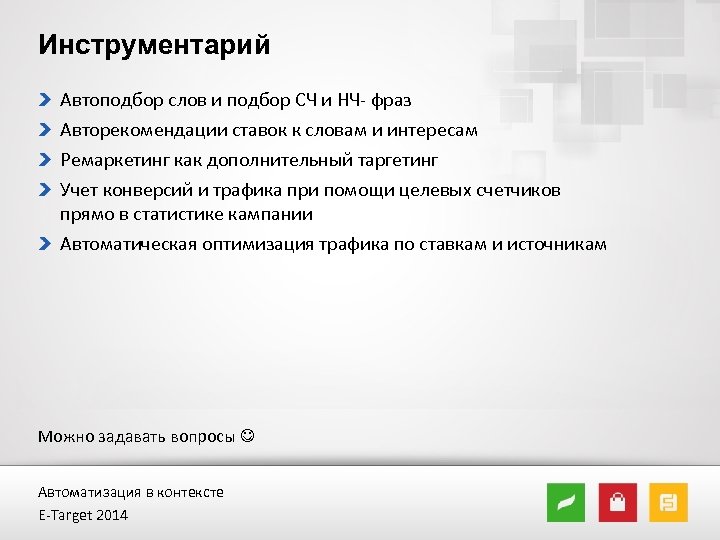 Инструментарий

Автоподбор слов и подбор СЧ и НЧ- фраз

Авторекомендации ставок к словам и интересам

Ремаркетинг как дополнительный таргетинг

Учет конверсий и трафика при помощи целевых счетчиков прямо в статистике кампании

Автоматическая оптимизация трафика по ставкам и источникам

Можно задавать вопросы ☺

Автоматизация в контексте
E-Target 2014